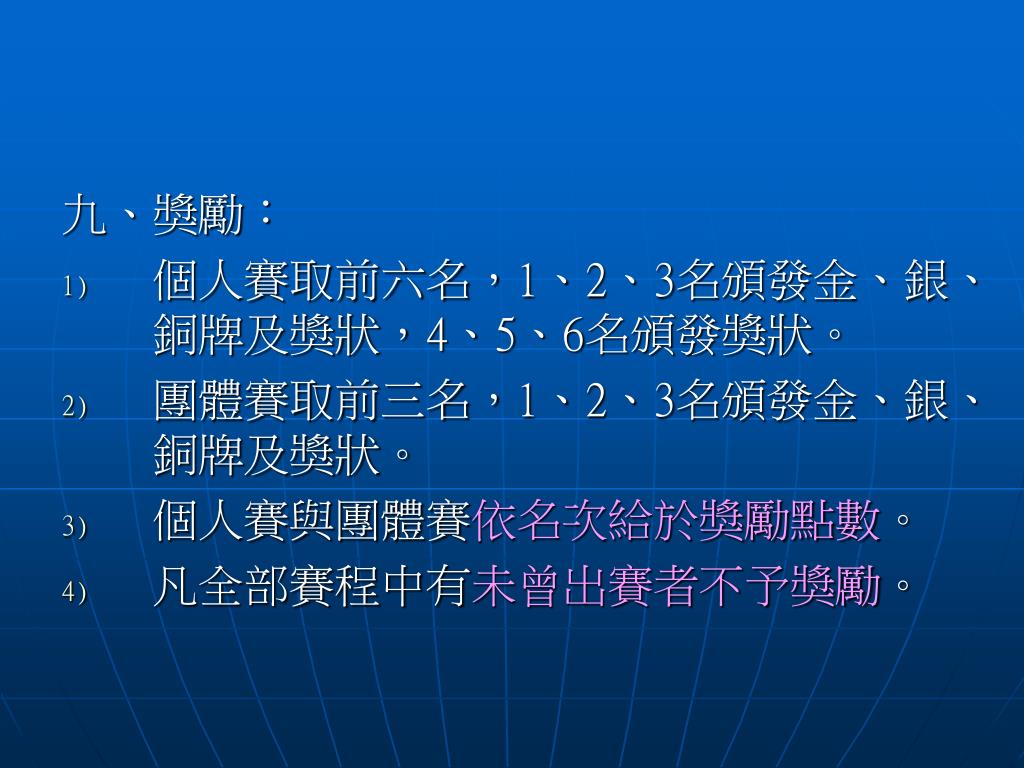 九、獎勵：

1) 個人賽取前六名，1、2、3名頒發金、銀、銅牌及獎狀，4、5、6名頒發獎狀。

2) 團體賽取前三名，1、2、3名頒發金、銀、銅牌及獎狀。

3) 個人賽與團體賽依名次給於獎勵點數。

4) 凡全部賽程中有未曾出賽者不予獎勵。